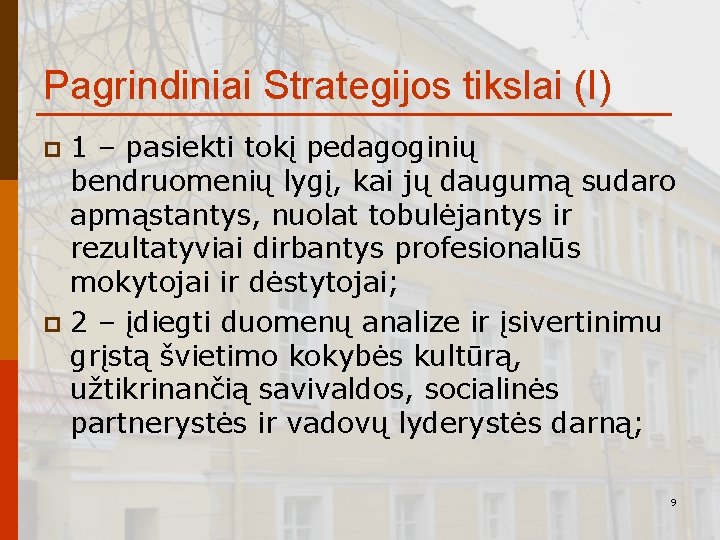 Pagrindiniai Strategijos tikslai (I)

1 – pasiekti tokį pedagoginių bendruomenių lygį, kai jų daugumą sudaro apmąstantys, nuolat tobulėjantys ir rezultatyviai dirbantys profesionalūs mokytojai ir dėstytojai;

2 – įdiegti duomenų analize ir įsivertinimu grįstą švietimo kokybės kultūrą, užtikrinančią savivaldos, socialinės partnerystės ir vadovų lyderystės darną;

9